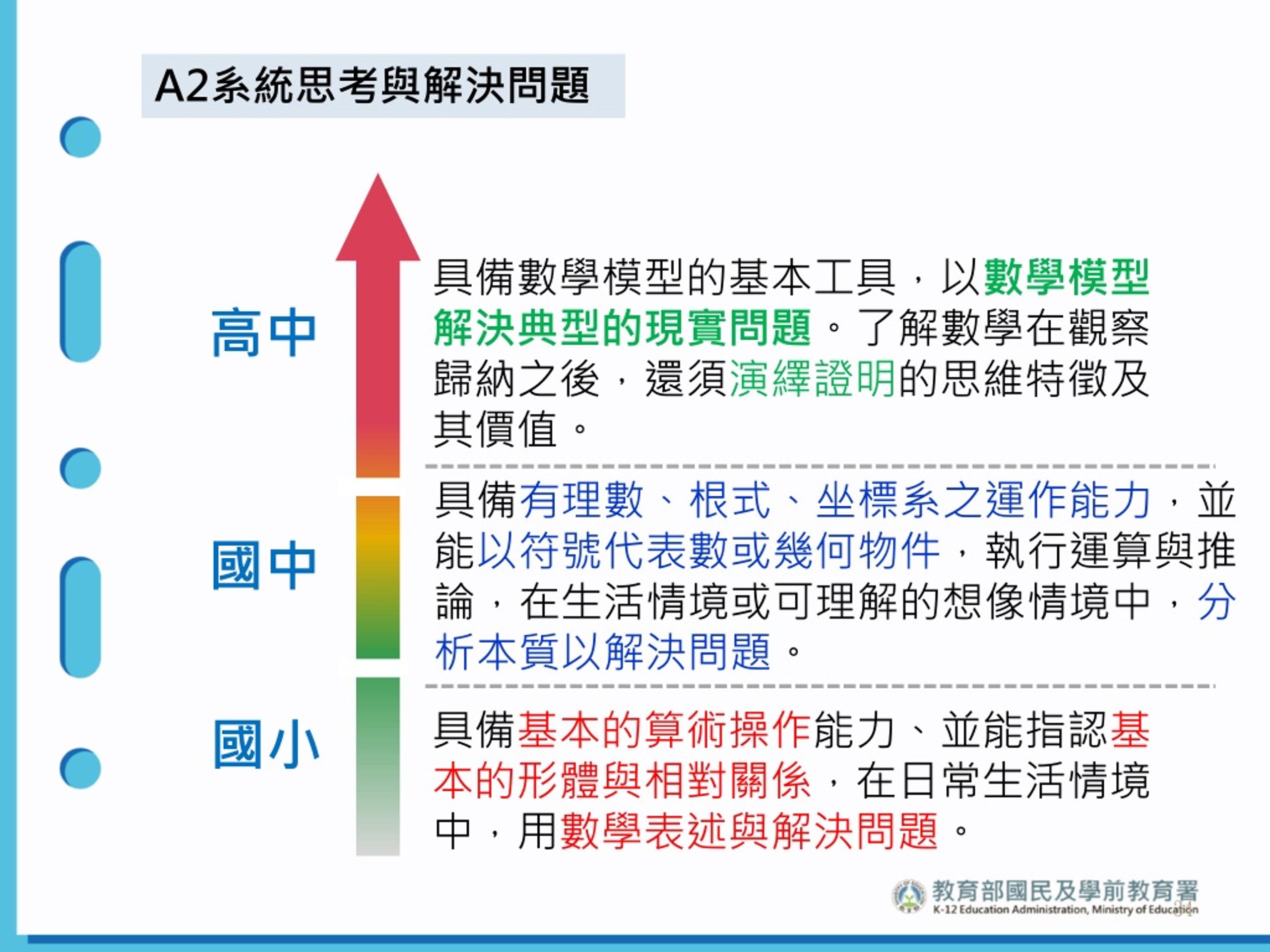 A2系統思考與解決問題

高中

具備數學模型的基本工具，以數學模型解決典型的現實問題。了解數學在觀察歸納之後，還須演繹證明的思維特徵及其價值。

國中

具備有理數、根式、坐標系之運作能力，並能以符號代表數或幾何物件，執行運算與推論，在生活情境或可理解的想像情境中，分析本質以解決問題。

國小

具備基本的算術操作能力、並能指認基本的形體與相對關係，在日常生活情境中，用數學表述與解決問題。

教育部國民及學前教育署
K-12 Education Administration, Ministry of Education
34